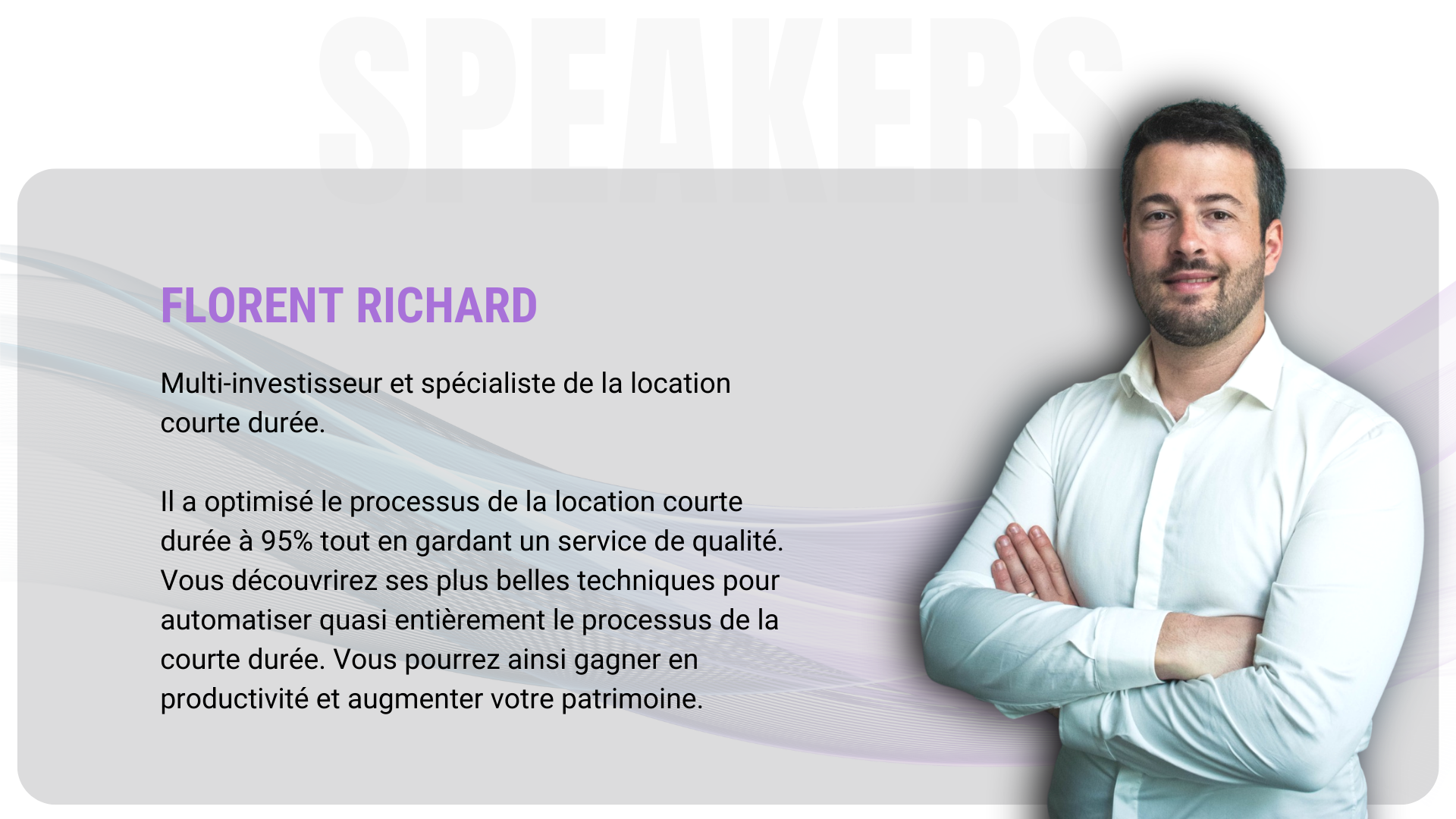 SPEAKERS

FLORENT RICHARD

Multi-investisseur et spécialiste de la location courte durée.

Il a optimisé le processus de la location courte durée à 95% tout en gardant un service de qualité. Vous découvrirez ses plus belles techniques pour automatiser quasi entièrement le processus de la courte durée. Vous pourrez ainsi gagner en productivité et augmenter votre patrimoine.